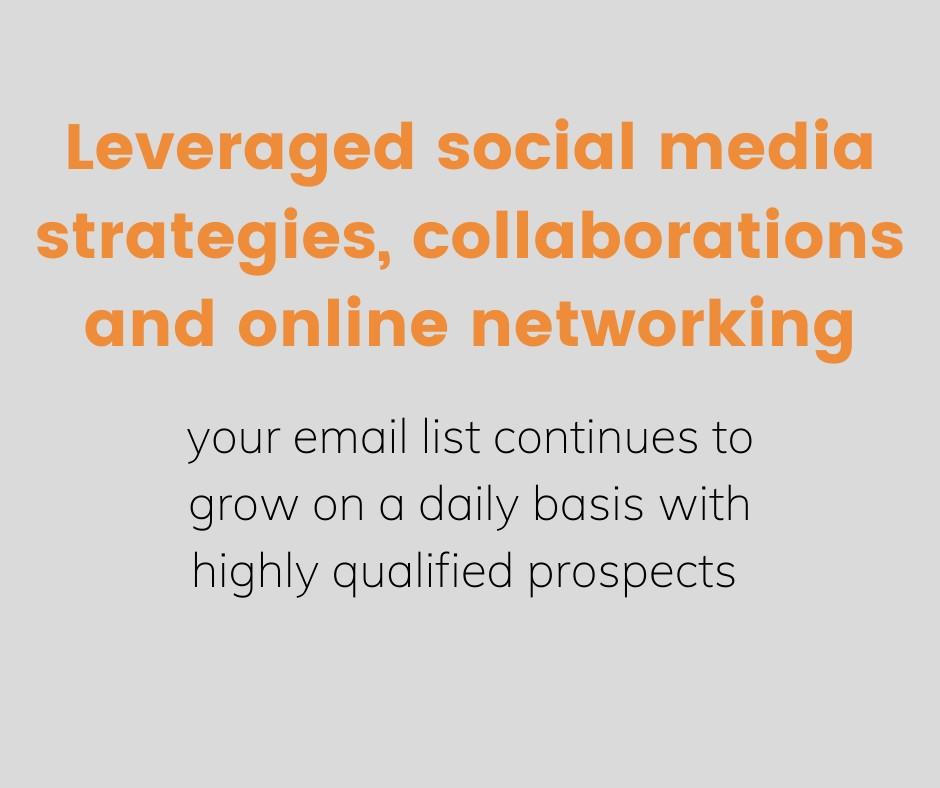 Leveraged social media strategies, collaborations and online networking

your email list continues to grow on a daily basis with highly qualified prospects